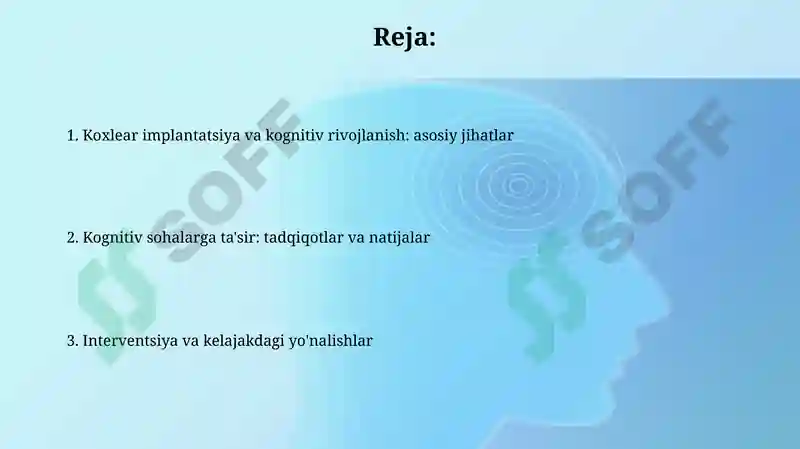 Reja:

1. Koxlear implantatsiya va kognitiv rivojlanish: asosiy jihatlar

2. Kognitiv sohalarga ta'sir: tadqiqotlar va natijalar

3. Interventsiya va kelajakdagi yo'nalishlar

SOFF

SOFF